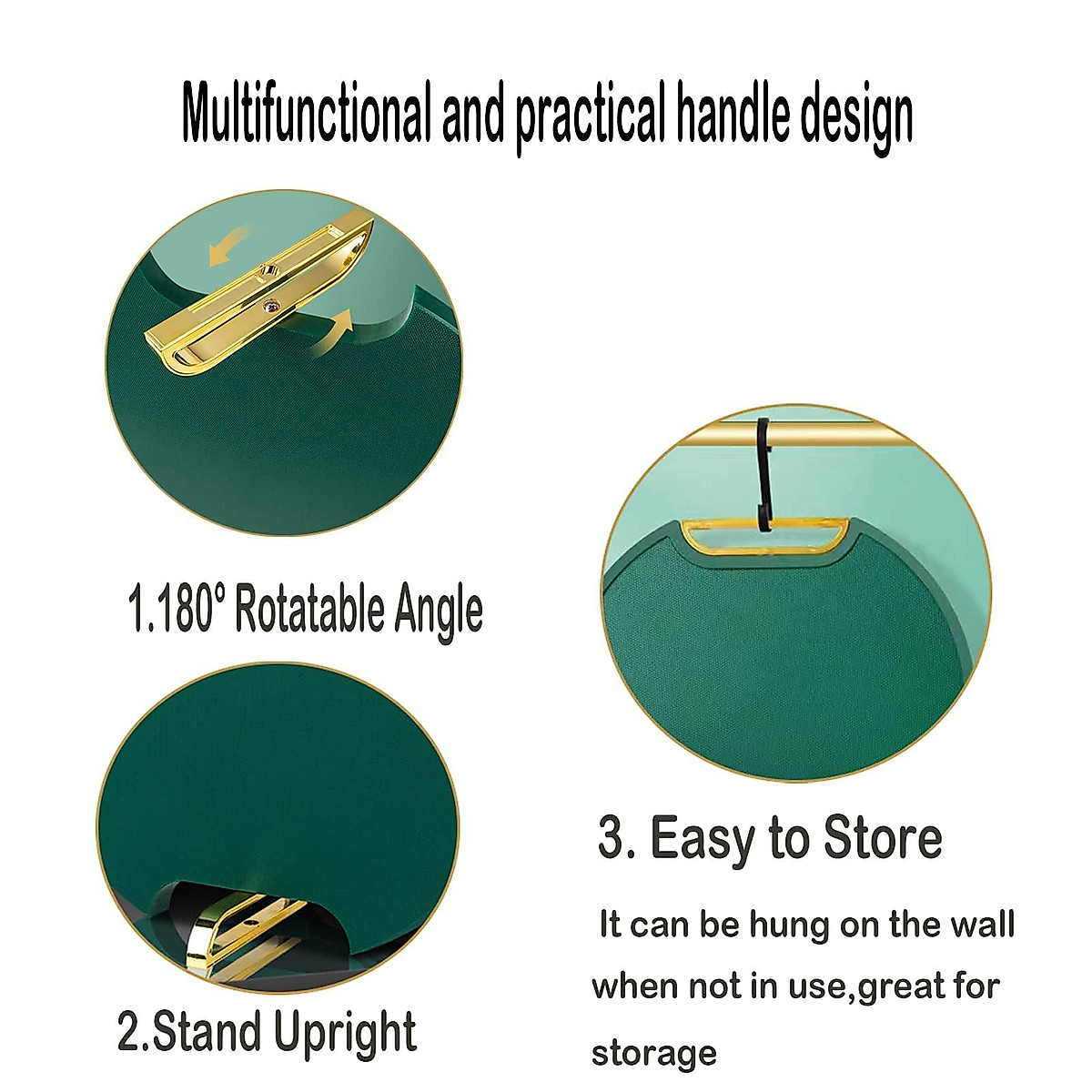 Multifunctional and practical handle design

1.180° Rotatable Angle

2.Stand Upright

3. Easy to Store

It can be hung on the wall when not in use,great for storage